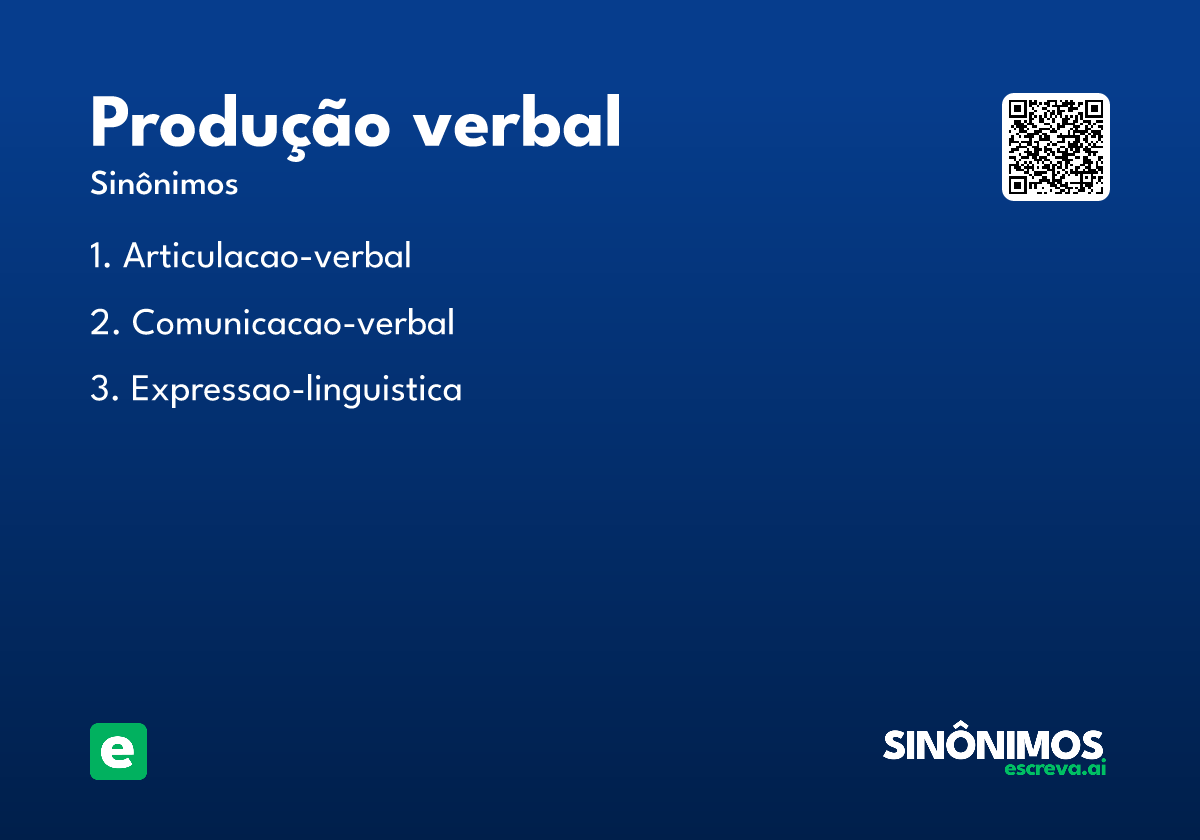 Produção verbal

Sinônimos

1. Articulacao-verbal

2. Comunicacao-verbal

3. Expressao-linguistica

e

SINÔNIMOS
escreva.ai